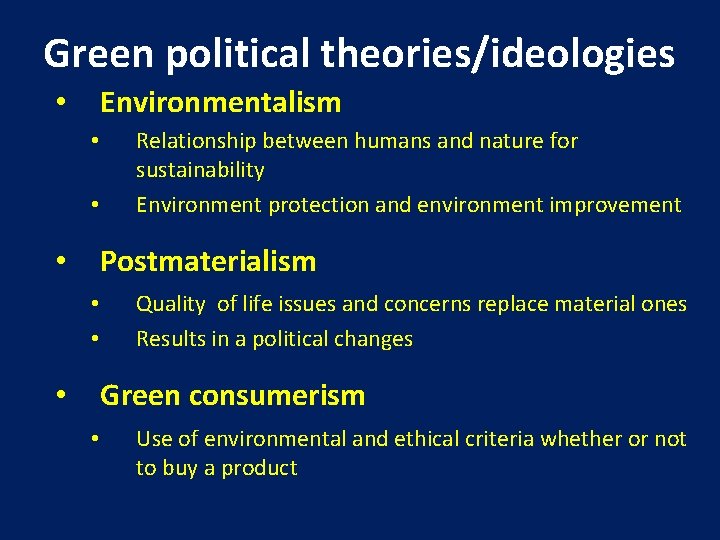 Green political theories/ideologies

• Environmentalism
  • Relationship between humans and nature for sustainability
  • Environment protection and environment improvement

• Postmaterialism
  • Quality of life issues and concerns replace material ones
  • Results in a political changes

• Green consumerism
  • Use of environmental and ethical criteria whether or not to buy a product